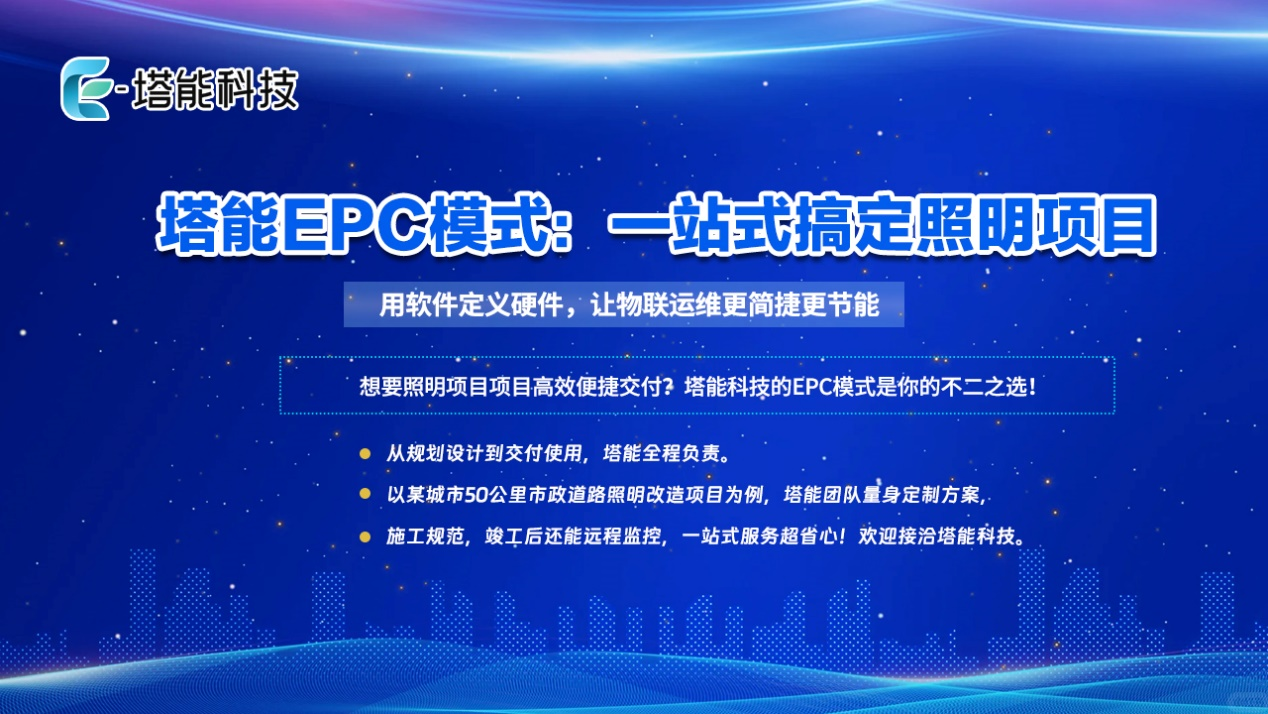 E-塔能科技

塔能EPC模式：一站式搞定照明项目

用软件定义硬件，让物联运维更简捷更节能

想要照明项目项目高效便捷交付？塔能科技的EPC模式是你的不二之选！

从规划设计到交付使用，塔能全程负责。

以某城市50公里市政道路照明改造项目为例，塔能团队量身定制方案，

施工规范，竣工后还能远程监控，一站式服务超省心！欢迎接洽塔能科技。